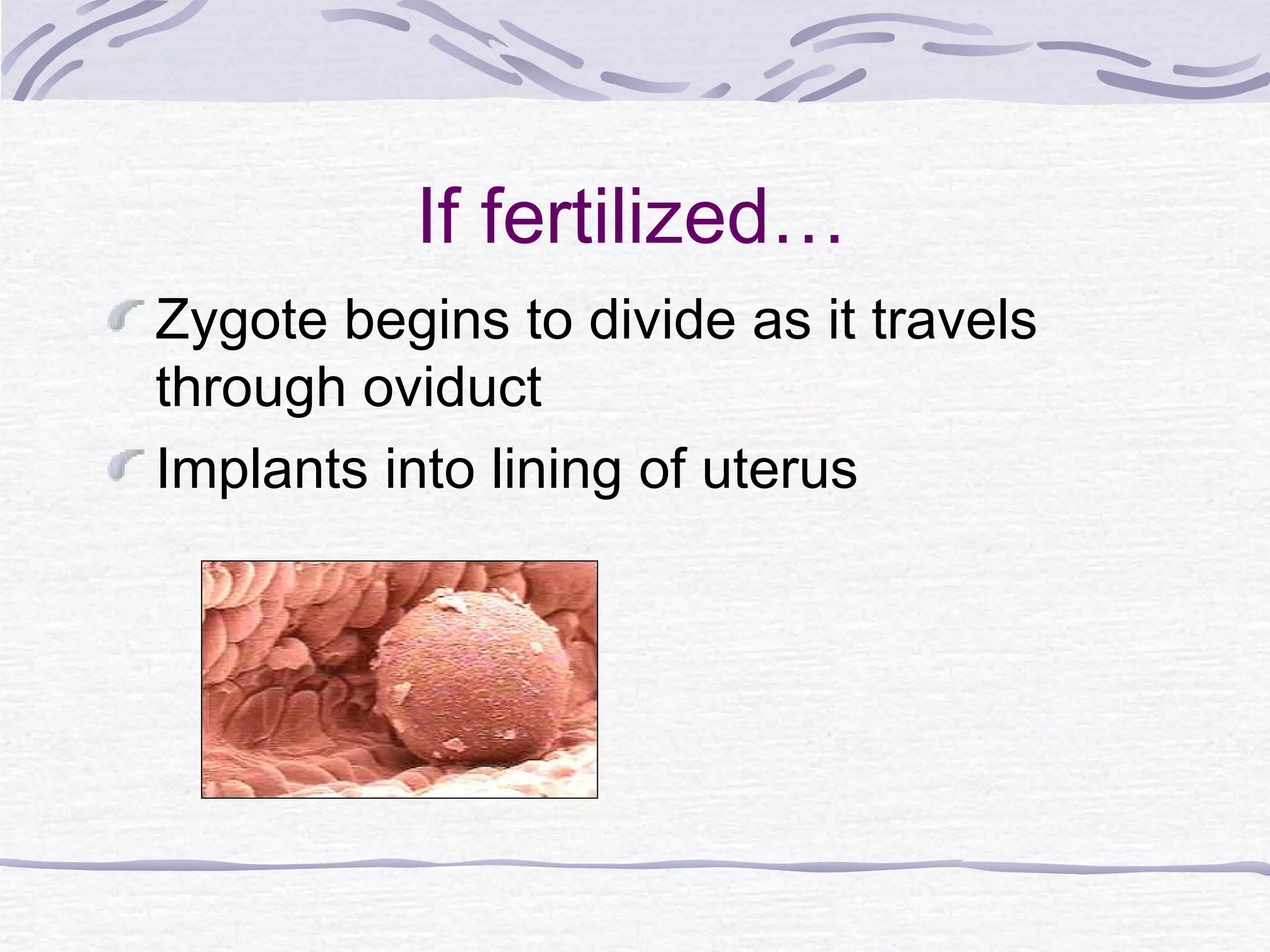 If fertilized…

Zygote begins to divide as it travels through oviduct

Implants into lining of uterus